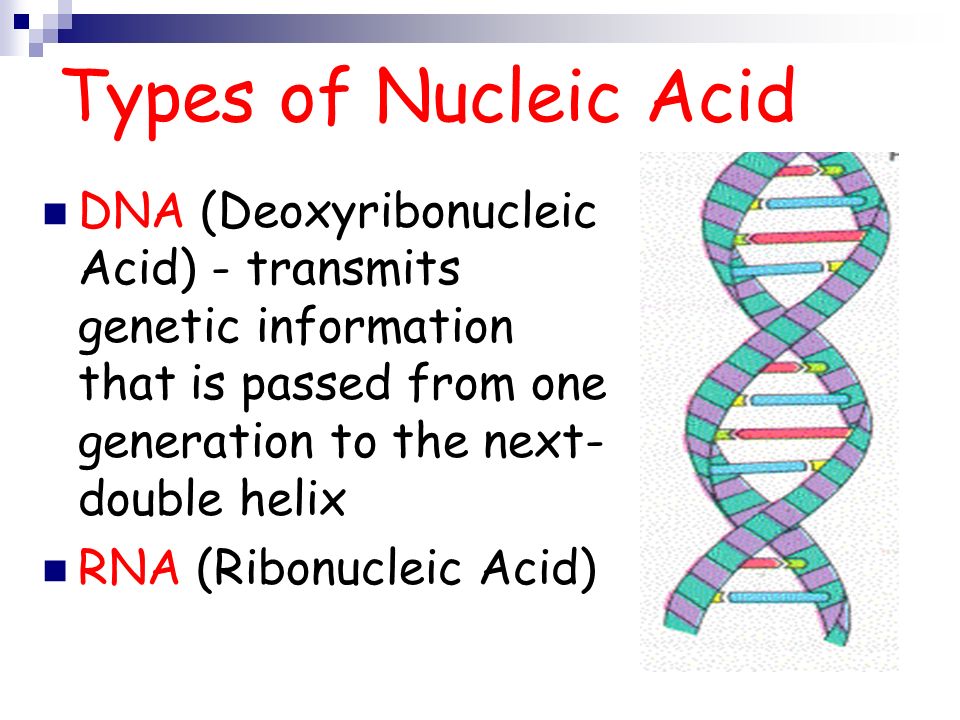 Types of Nucleic Acid

DNA (Deoxyribonucleic Acid) - transmits genetic information that is passed from one generation to the next- double helix

RNA (Ribonucleic Acid)